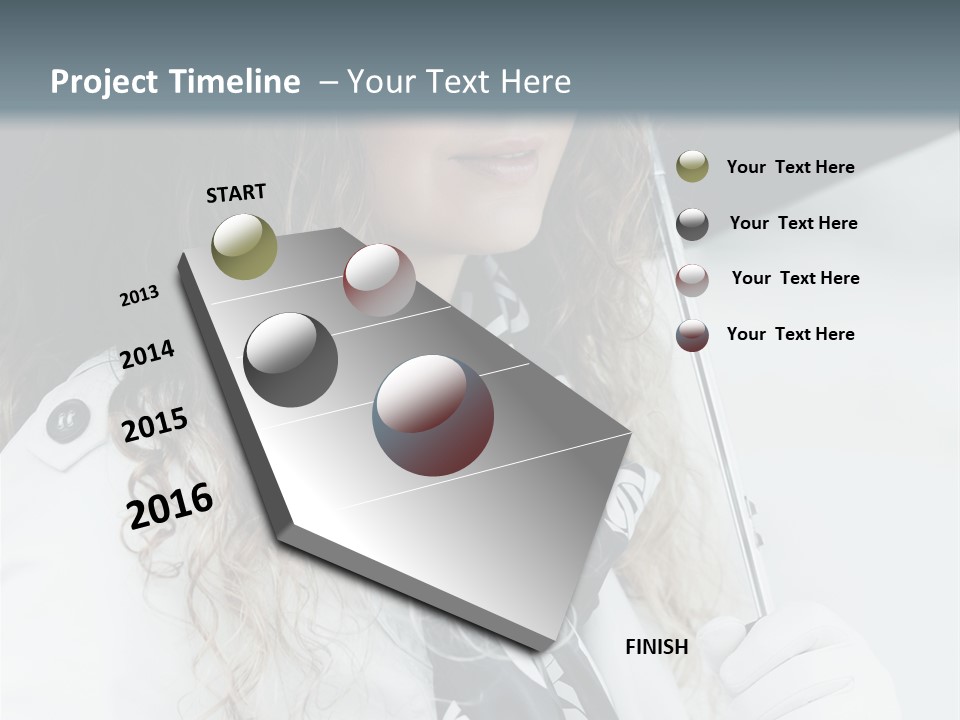 Project Timeline – Your Text Here

START

2013

2014

2015

2016

FINISH

Your Text Here

Your Text Here

Your Text Here

Your Text Here